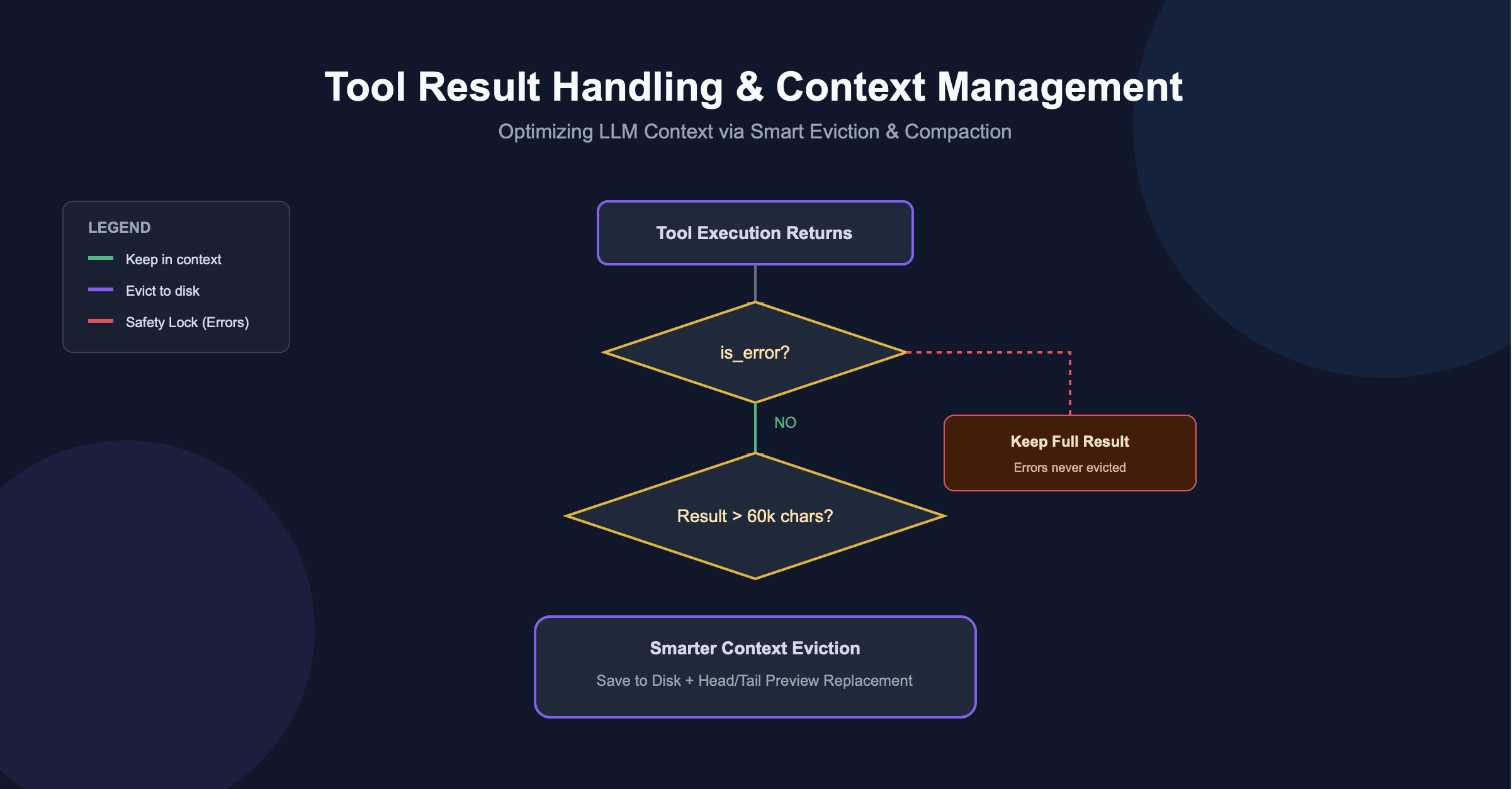 Tool Result Handling & Context Management

Optimizing LLM Context via Smart Eviction & Compaction

LEGEND

Keep in context

Evict to disk

Safety Lock (Errors)

Tool Execution Returns

is_error?

NO

Keep Full Result

Errors never evicted

Result > 60k chars?

Smarter Context Eviction

Save to Disk + Head/Tail Preview Replacement